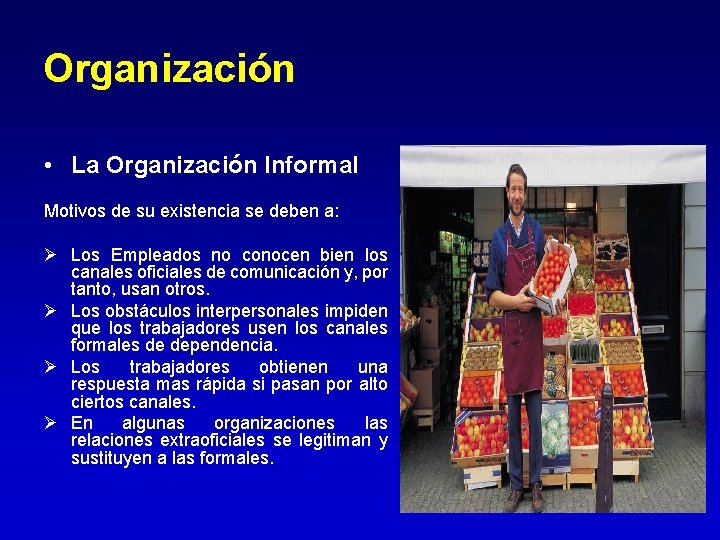 Organización

• La Organización Informal

Motivos de su existencia se deben a:

➢ Los Empleados no conocen bien los canales oficiales de comunicación y, por tanto, usan otros.

➢ Los obstáculos interpersonales impiden que los trabajadores usen los canales formales de dependencia.

➢ Los trabajadores obtienen una respuesta mas rápida si pasan por alto ciertos canales.

➢ En algunas organizaciones las relaciones extraoficiales se legitiman y sustituyen a las formales.